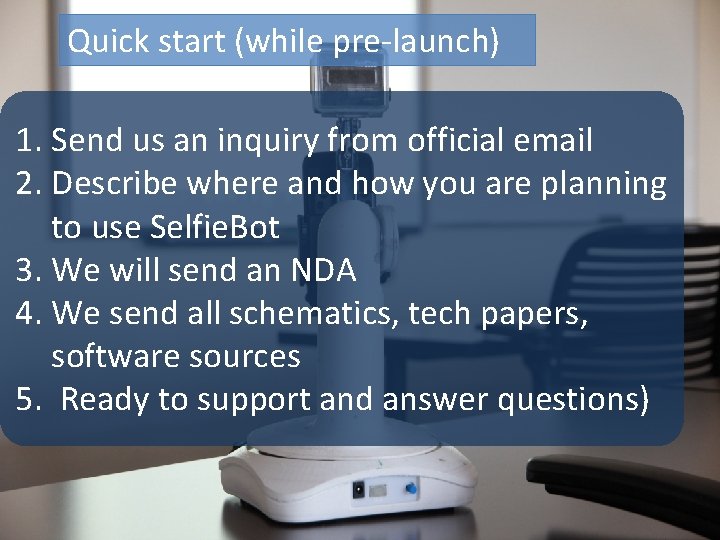 Quick start (while pre-launch)

1. Send us an inquiry from official email
2. Describe where and how you are planning to use SelfieBot
3. We will send an NDA
4. We send all schematics, tech papers, software sources
5. Ready to support and answer questions)